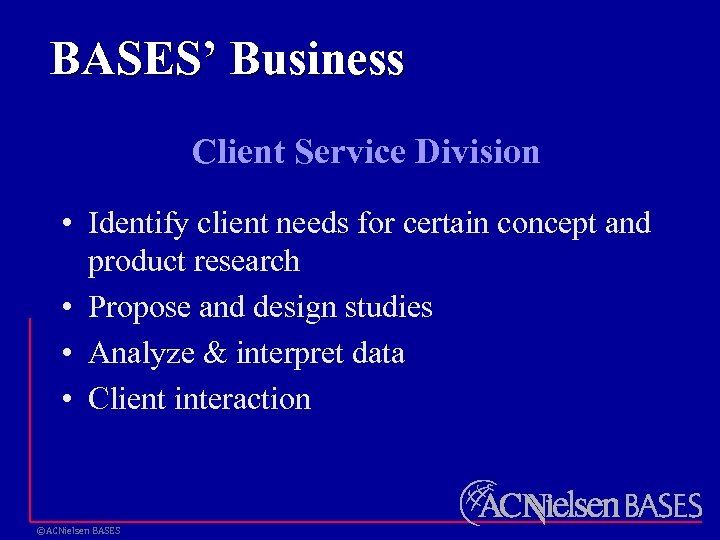 BASES' Business

Client Service Division

• Identify client needs for certain concept and product research
• Propose and design studies
• Analyze & interpret data
• Client interaction

ACNielsen BASES

©ACNielsen BASES